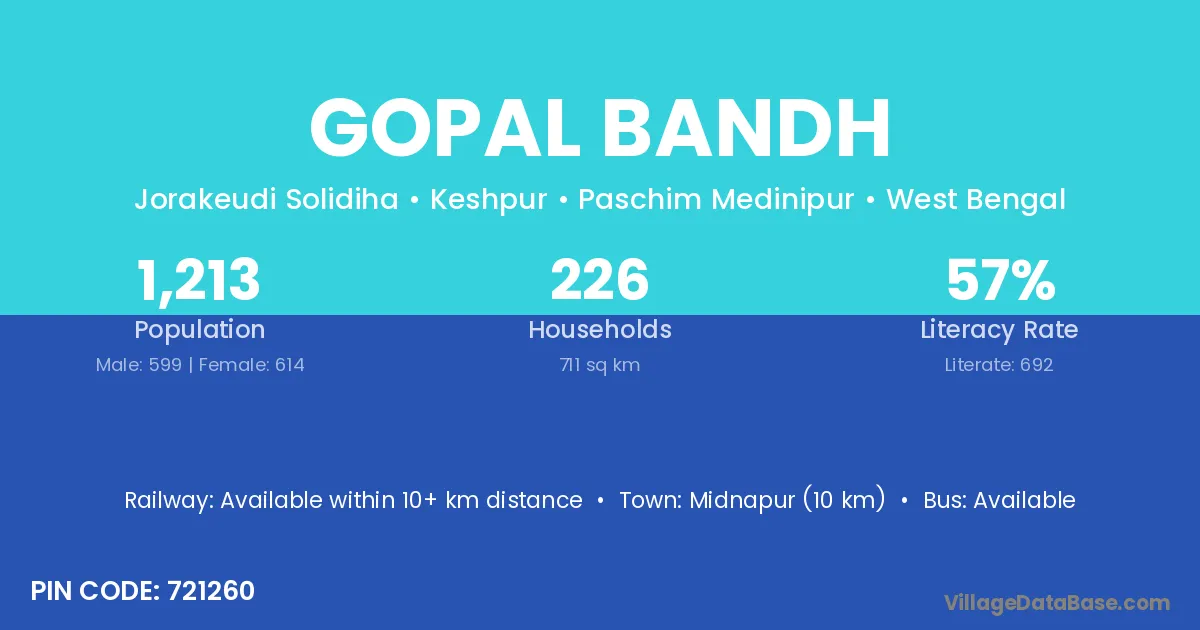 GOPAL BANDH

Jorakeudi Solidiha • Keshpur • Paschim Medinipur • West Bengal

1,213
Population
Male: 599 | Female: 614

226
Households
711 sq km

57%
Literacy Rate
Literate: 692

Railway: Available within 10+ km distance • Town: Midnapur (10 km) • Bus: Available

PIN CODE: 721260

VillageDataBase.com